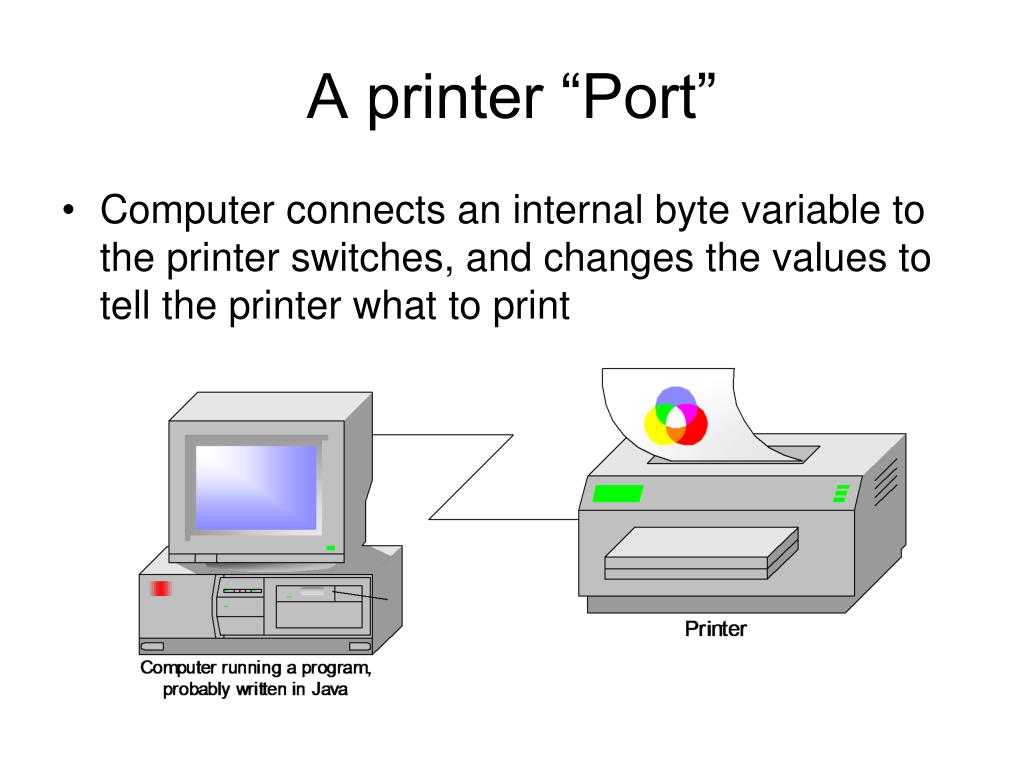 A printer “Port”

• Computer connects an internal byte variable to the printer switches, and changes the values to tell the printer what to print

Printer

Computer running a program, probably written in Java